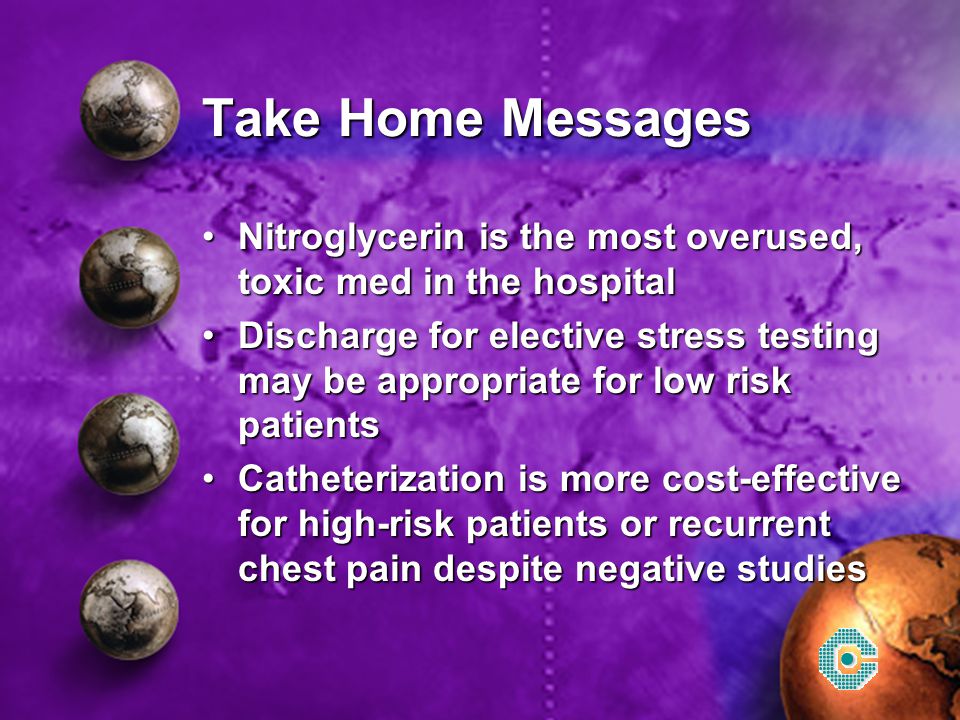 Take Home Messages

• Nitroglycerin is the most overused, toxic med in the hospital
• Discharge for elective stress testing may be appropriate for low risk patients
• Catheterization is more cost-effective for high-risk patients or recurrent chest pain despite negative studies